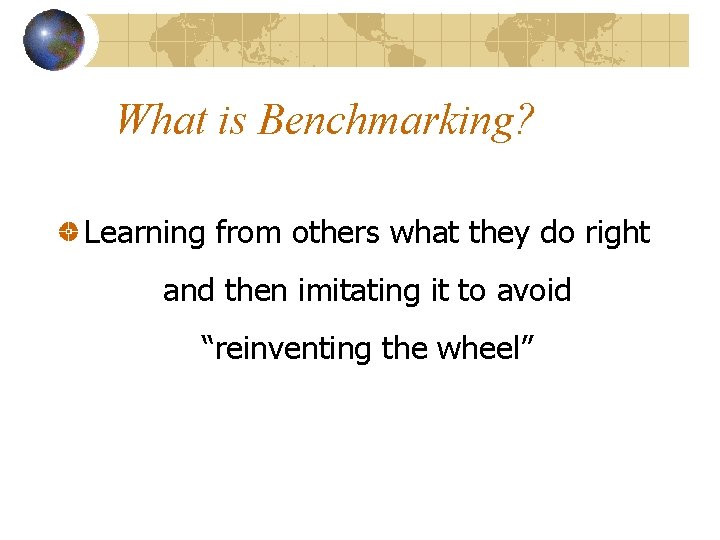 What is Benchmarking?

Learning from others what they do right and then imitating it to avoid “reinventing the wheel”